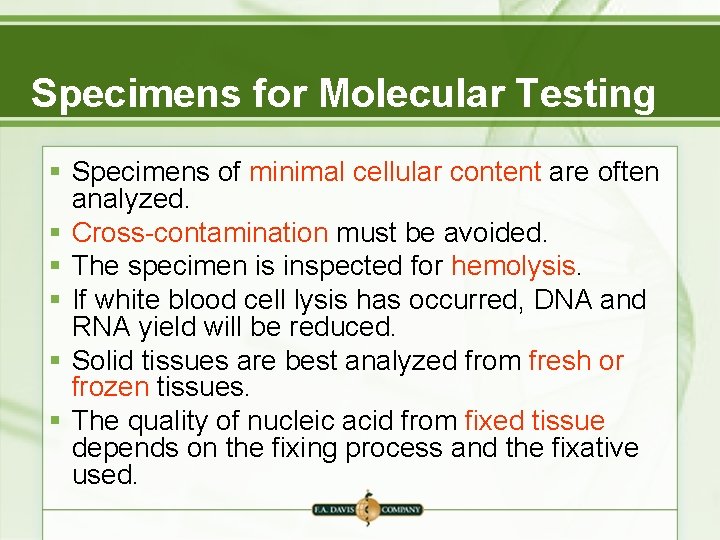 Specimens for Molecular Testing

▪ Specimens of minimal cellular content are often analyzed.
▪ Cross-contamination must be avoided.
▪ The specimen is inspected for hemolysis.
▪ If white blood cell lysis has occurred, DNA and RNA yield will be reduced.
▪ Solid tissues are best analyzed from fresh or frozen tissues.
▪ The quality of nucleic acid from fixed tissue depends on the fixing process and the fixative used.

F.A. DAVIS COMPANY